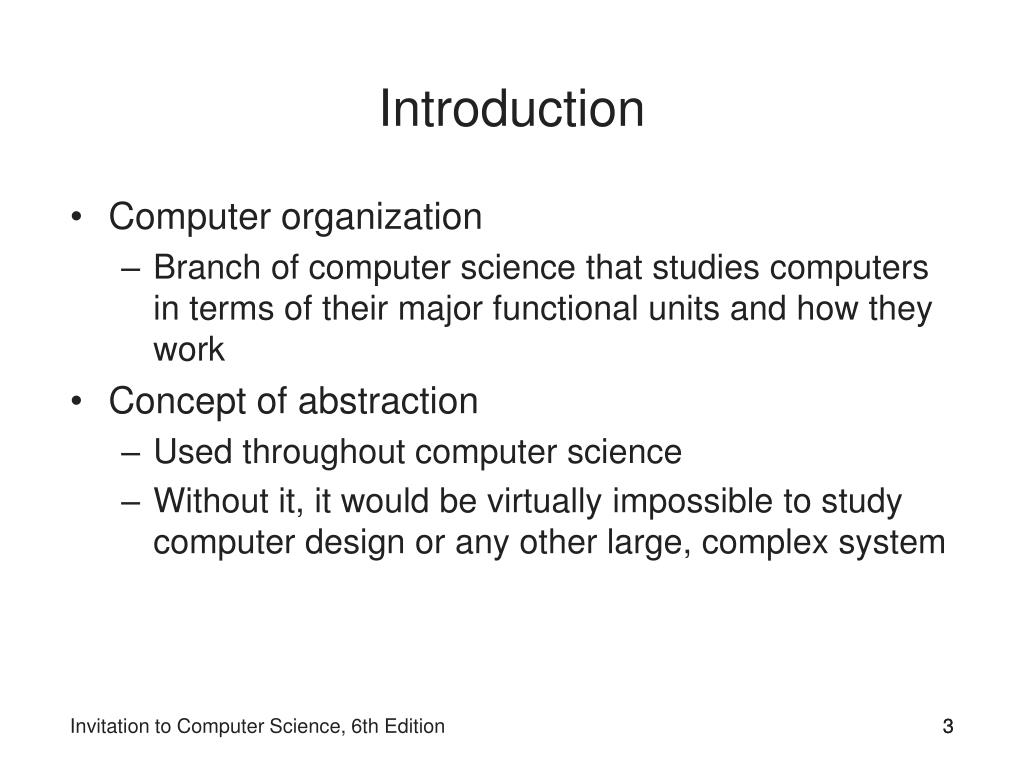 Introduction

• Computer organization
  – Branch of computer science that studies computers in terms of their major functional units and how they work
• Concept of abstraction
  – Used throughout computer science
  – Without it, it would be virtually impossible to study computer design or any other large, complex system

Invitation to Computer Science, 6th Edition

3